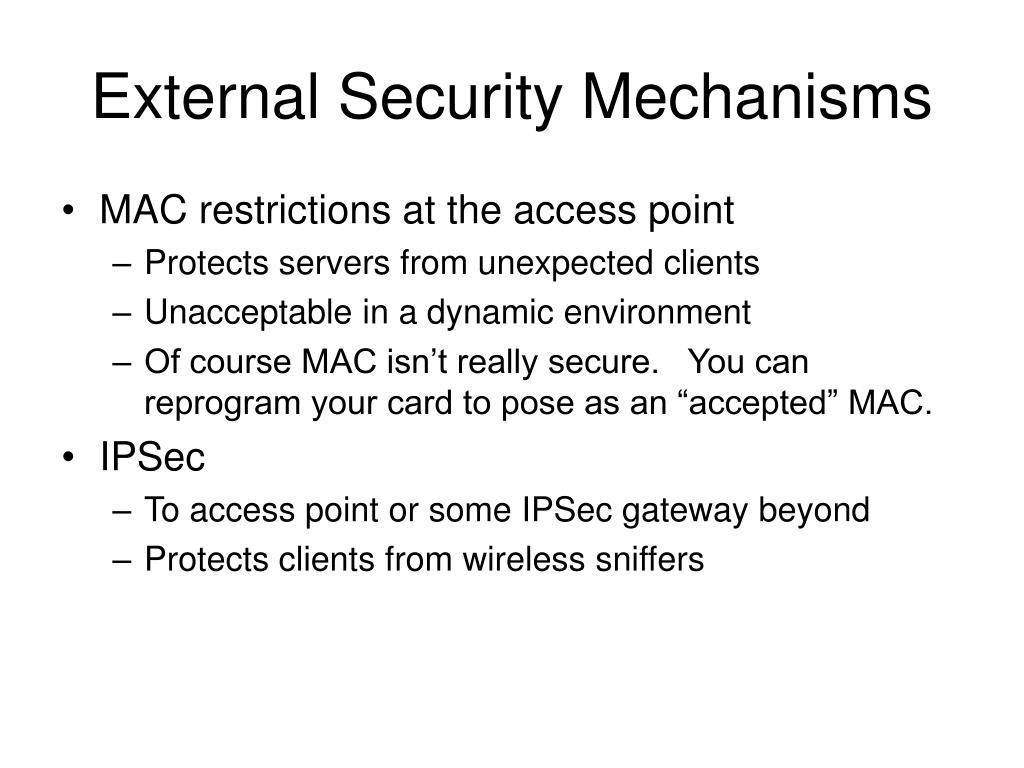 External Security Mechanisms

• MAC restrictions at the access point
– Protects servers from unexpected clients
– Unacceptable in a dynamic environment
– Of course MAC isn’t really secure. You can reprogram your card to pose as an “accepted” MAC.
• IPSec
– To access point or some IPSec gateway beyond
– Protects clients from wireless sniffers